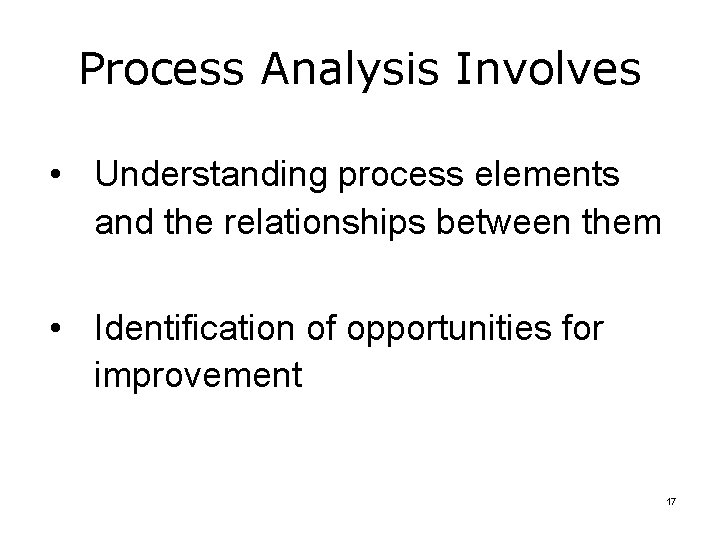 Process Analysis Involves

• Understanding process elements and the relationships between them

• Identification of opportunities for improvement

17